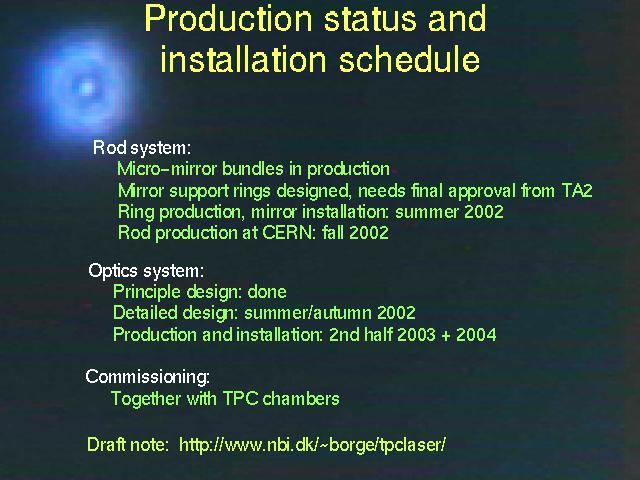 Production status and installation schedule

Rod system:
Micro-mirror bundles in production
Mirror support rings designed, needs final approval from TA2
Ring production, mirror installation: summer 2002
Rod production at CERN: fall 2002

Optics system:
Principle design: done
Detailed design: summer/autumn 2002
Production and installation: 2nd half 2003 + 2004

Commissioning:
Together with TPC chambers

Draft note: http://www.nbi.dk/~borge/tpclaser/